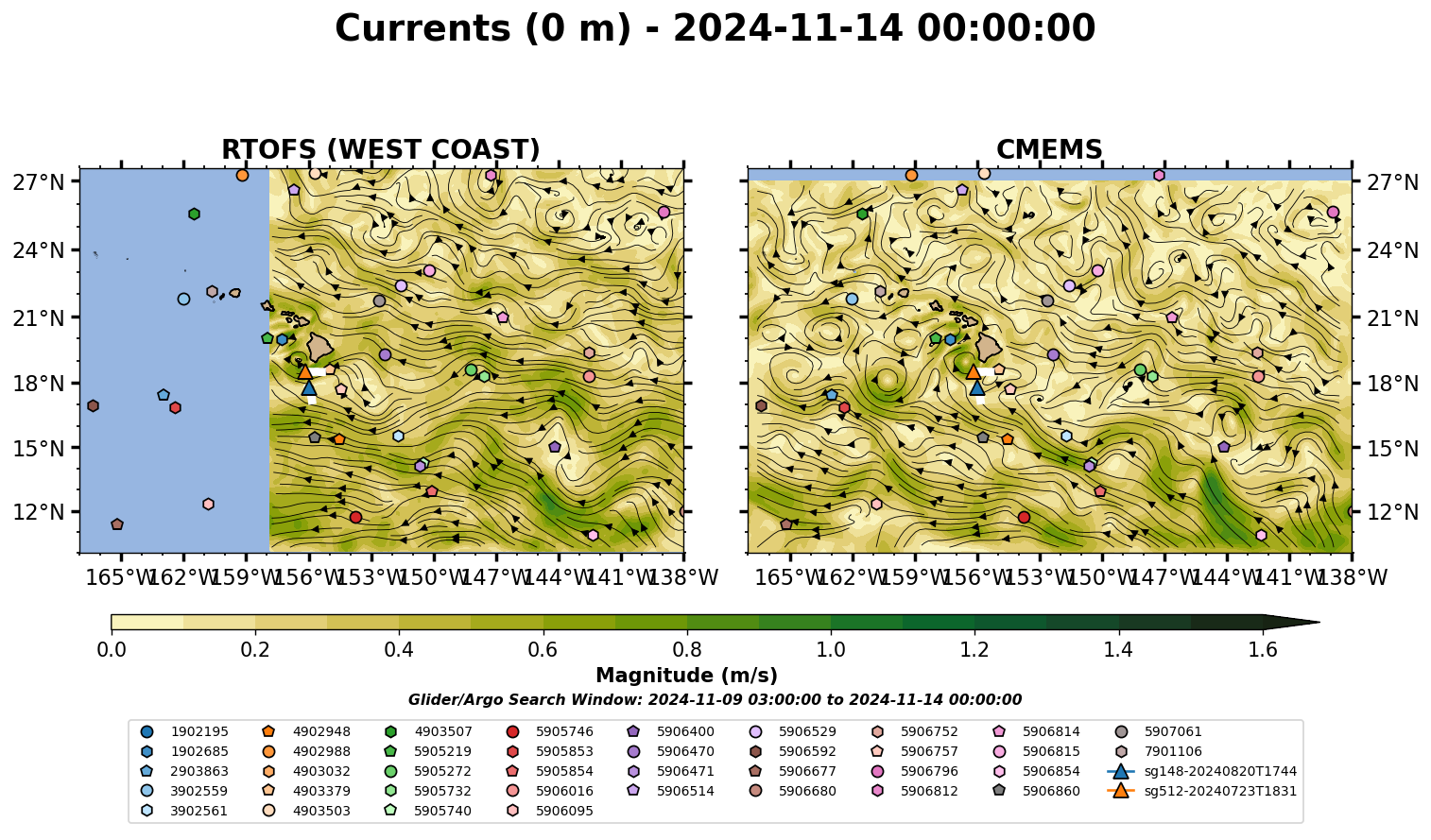 Currents (0 m) - 2024-11-14 00:00:00

RTOFS (WEST COAST)

27°N
24°N
21°N
18°N
15°N
12°N

165°W 162°W 159°W 156°W 153°W 150°W 147°W 144°W 141°W 138°W

CMEMS

27°N
24°N
21°N
18°N
15°N
12°N

165°W 162°W 159°W 156°W 153°W 150°W 147°W 144°W 141°W 138°W

0.0 0.2 0.4 0.6 0.8 1.0 1.2 1.4 1.6

Magnitude (m/s)

Glider/Argo Search Window: 2024-11-09 03:00:00 to 2024-11-14 00:00:00

1902195
1902685
2903863
3902559
3902561
4902948
4902988
4903032
4903379
4903503
4903507
5905219
5905272
5905732
5905740
5905746
5905853
5905854
5906016
5906095
5906400
5906470
5906471
5906514
5906529
5906592
5906677
5906680
5906752
5906757
5906796
5906812
5906814
5906815
5906854
5906860
5907061
7901106
sg148-20240820T1744
sg512-20240723T1831